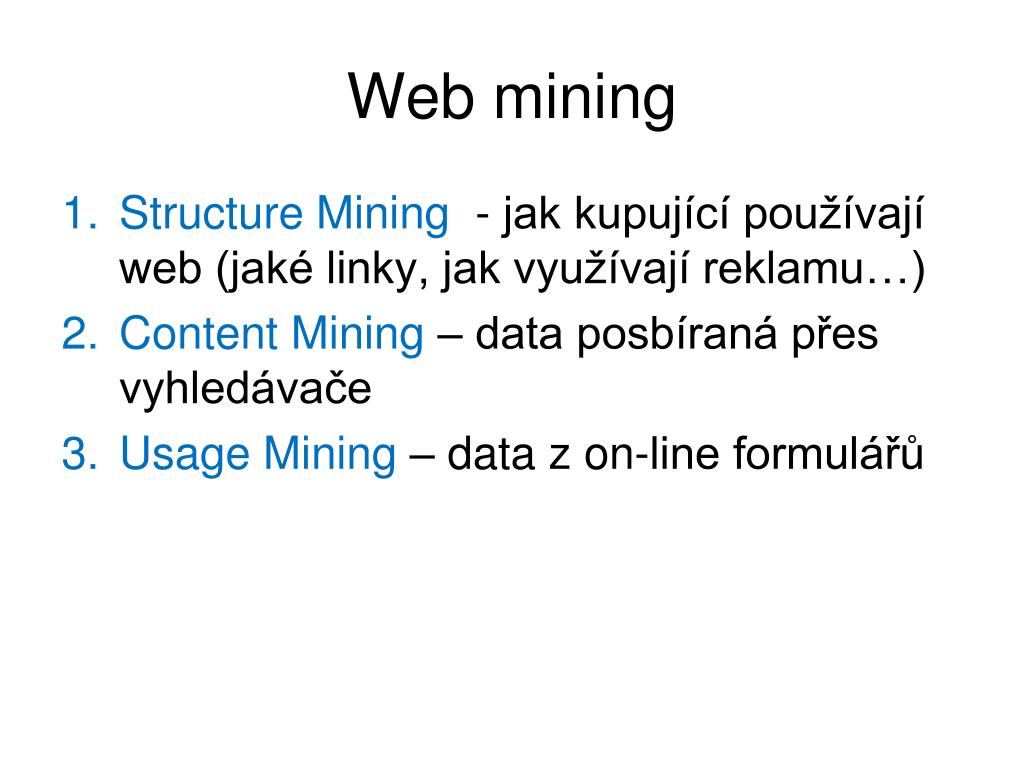 Web mining

1. Structure Mining - jak kupující používají web (jaké linky, jak využívají reklamu…)
2. Content Mining – data posbíraná přes vyhledávače
3. Usage Mining – data z on-line formulářů